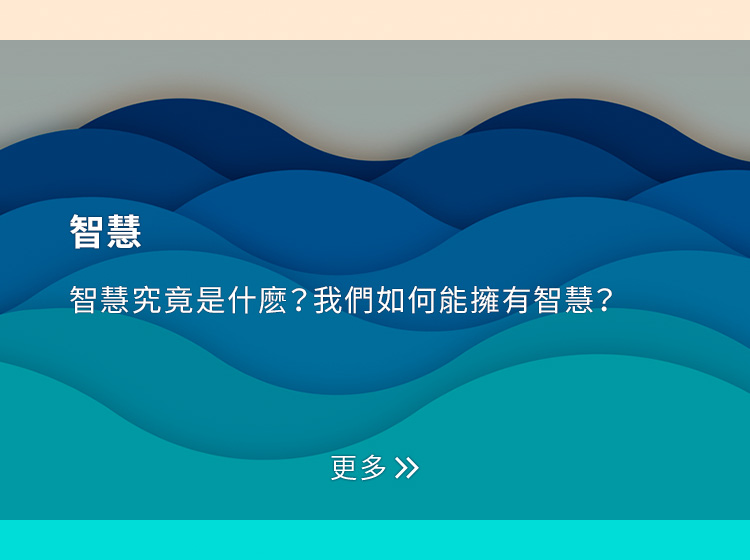 智慧

智慧究竟是什麼？我們如何能擁有智慧？

更多 »